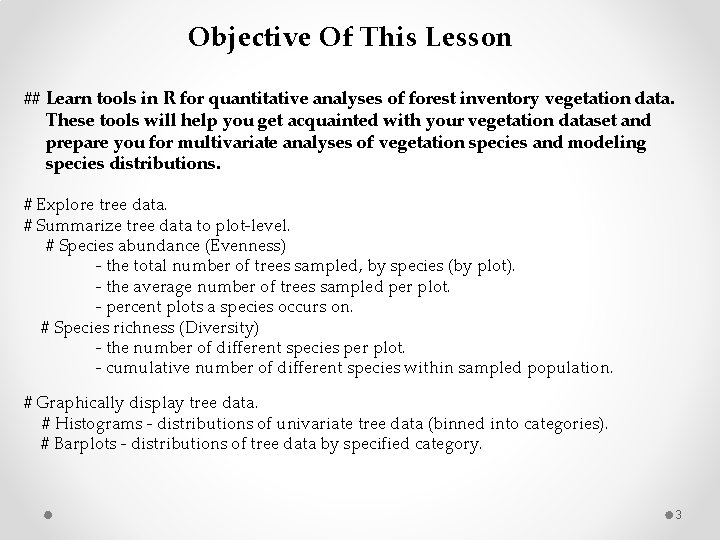 Objective Of This Lesson

## Learn tools in R for quantitative analyses of forest inventory vegetation data. These tools will help you get acquainted with your vegetation dataset and prepare you for multivariate analyses of vegetation species and modeling species distributions.

# Explore tree data.
# Summarize tree data to plot-level.
# Species abundance (Evenness)
- the total number of trees sampled, by species (by plot).
- the average number of trees sampled per plot.
- percent plots a species occurs on.
# Species richness (Diversity)
- the number of different species per plot.
- cumulative number of different species within sampled population.

# Graphically display tree data.
# Histograms - distributions of univariate tree data (binned into categories).
# Barplots - distributions of tree data by specified category.

3